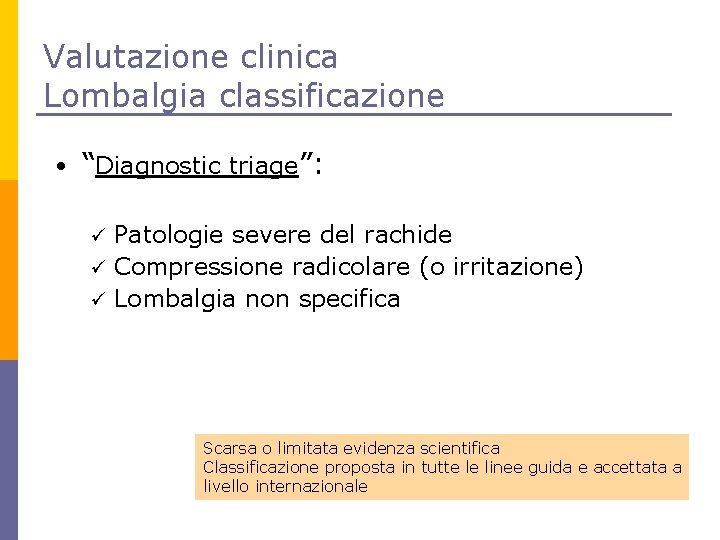 Valutazione clinica
Lombalgia classificazione

• "Diagnostic triage":

✓ Patologie severe del rachide
✓ Compressione radicolare (o irritazione)
✓ Lombalgia non specifica

Scarsa o limitata evidenza scientifica
Classificazione proposta in tutte le linee guida e accettata a livello internazionale